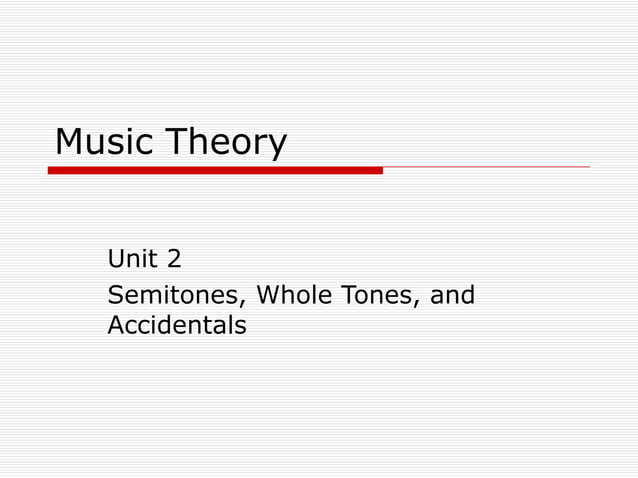 Music Theory

Unit 2

Semitones, Whole Tones, and Accidentals